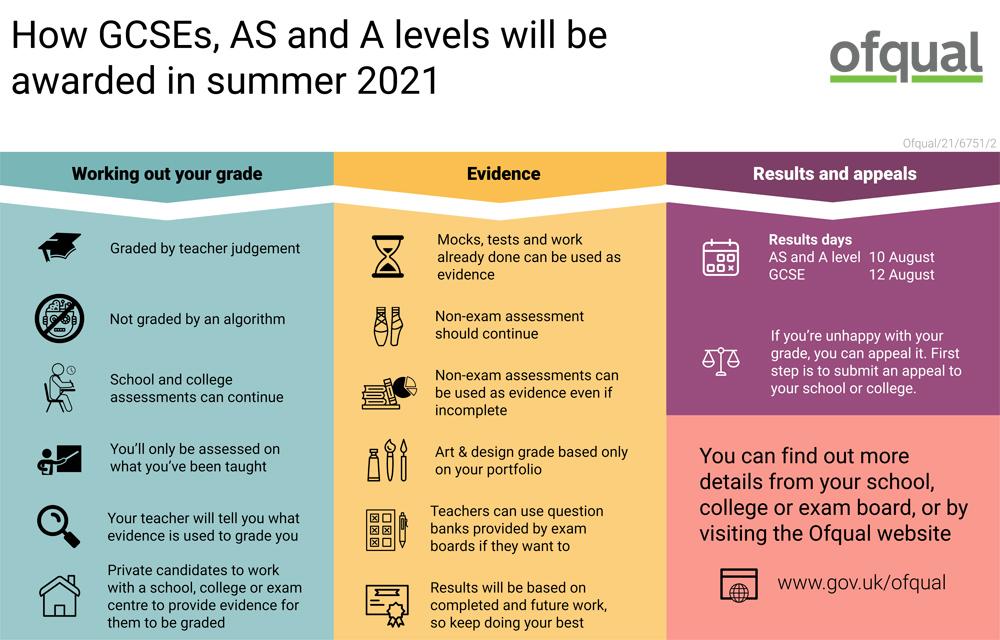 How GCSEs, AS and A levels will be awarded in summer 2021

ofqual

Ofqual/21/6751/2

Working out your grade

Graded by teacher judgement

Not graded by an algorithm

School and college assessments can continue

You'll only be assessed on what you've been taught

Your teacher will tell you what evidence is used to grade you

Private candidates to work with a school, college or exam centre to provide evidence for them to be graded

Evidence

Mocks, tests and work already done can be used as evidence

Non-exam assessment should continue

Non-exam assessments can be used as evidence even if incomplete

Art & design grade based only on your portfolio

Teachers can use question banks provided by exam boards if they want to

Results will be based on completed and future work, so keep doing your best

Results and appeals

Results days
AS and A level 10 August
GCSE 12 August

If you're unhappy with your grade, you can appeal it. First step is to submit an appeal to your school or college.

You can find out more details from your school, college or exam board, or by visiting the Ofqual website

www.gov.uk/ofqual